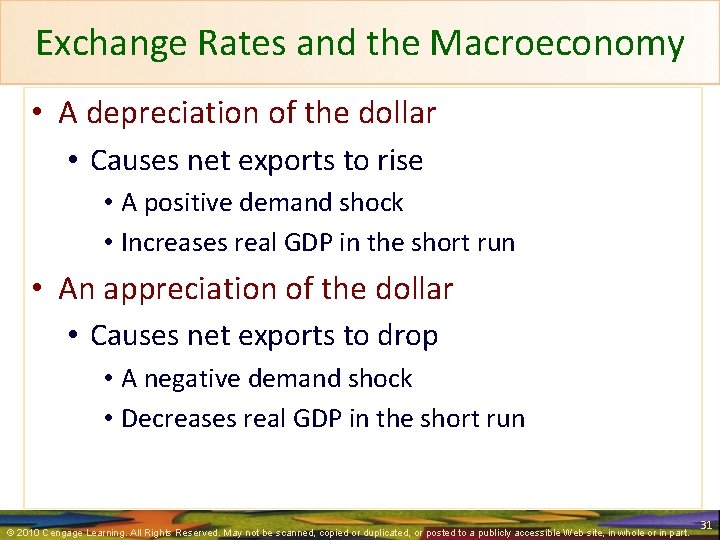 Exchange Rates and the Macroeconomy

• A depreciation of the dollar
  • Causes net exports to rise
    • A positive demand shock
    • Increases real GDP in the short run
• An appreciation of the dollar
  • Causes net exports to drop
    • A negative demand shock
    • Decreases real GDP in the short run

© 2010 Cengage Learning. All Rights Reserved. May not be scanned, copied or duplicated, or posted to a publicly accessible Web site, in whole or in part.

31